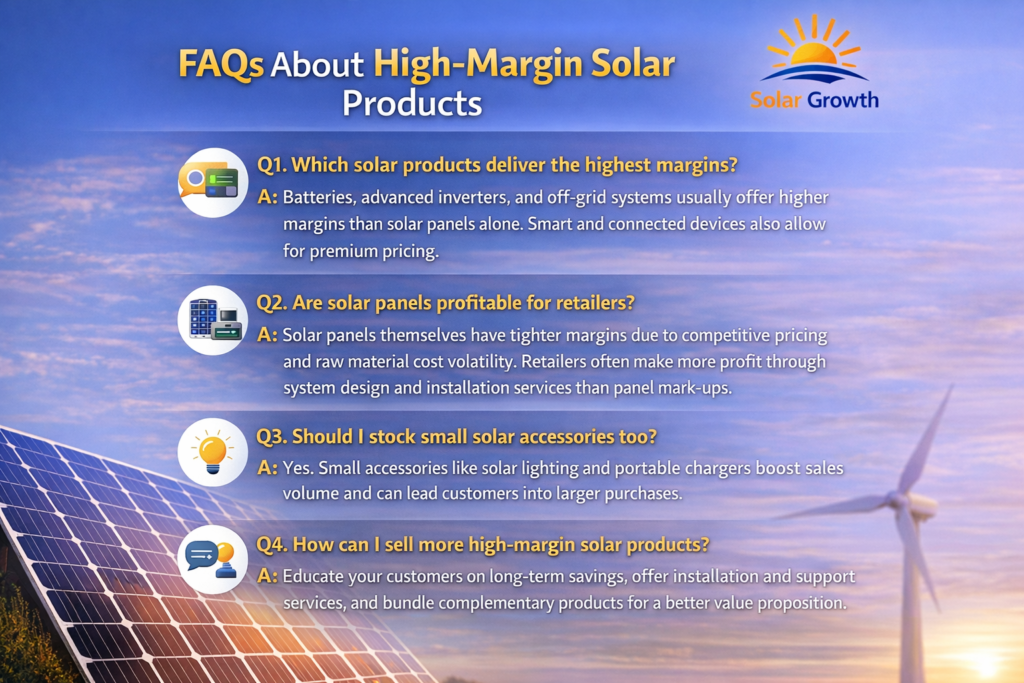 FAQs About High-Margin Solar Products

Solar Growth

Q1. Which solar products deliver the highest margins?
A: Batteries, advanced inverters, and off-grid systems usually offer higher margins than solar panels alone. Smart and connected devices also allow for premium pricing.

Q2. Are solar panels profitable for retailers?
A: Solar panels themselves have tighter margins due to competitive pricing and raw material cost volatility. Retailers often make more profit through system design and installation services than panel mark-ups.

Q3. Should I stock small solar accessories too?
A: Yes. Small accessories like solar lighting and portable chargers boost sales volume and can lead customers into larger purchases.

Q4. How can I sell more high-margin solar products?
A: Educate your customers on long-term savings, offer installation and support services, and bundle complementary products for a better value proposition.